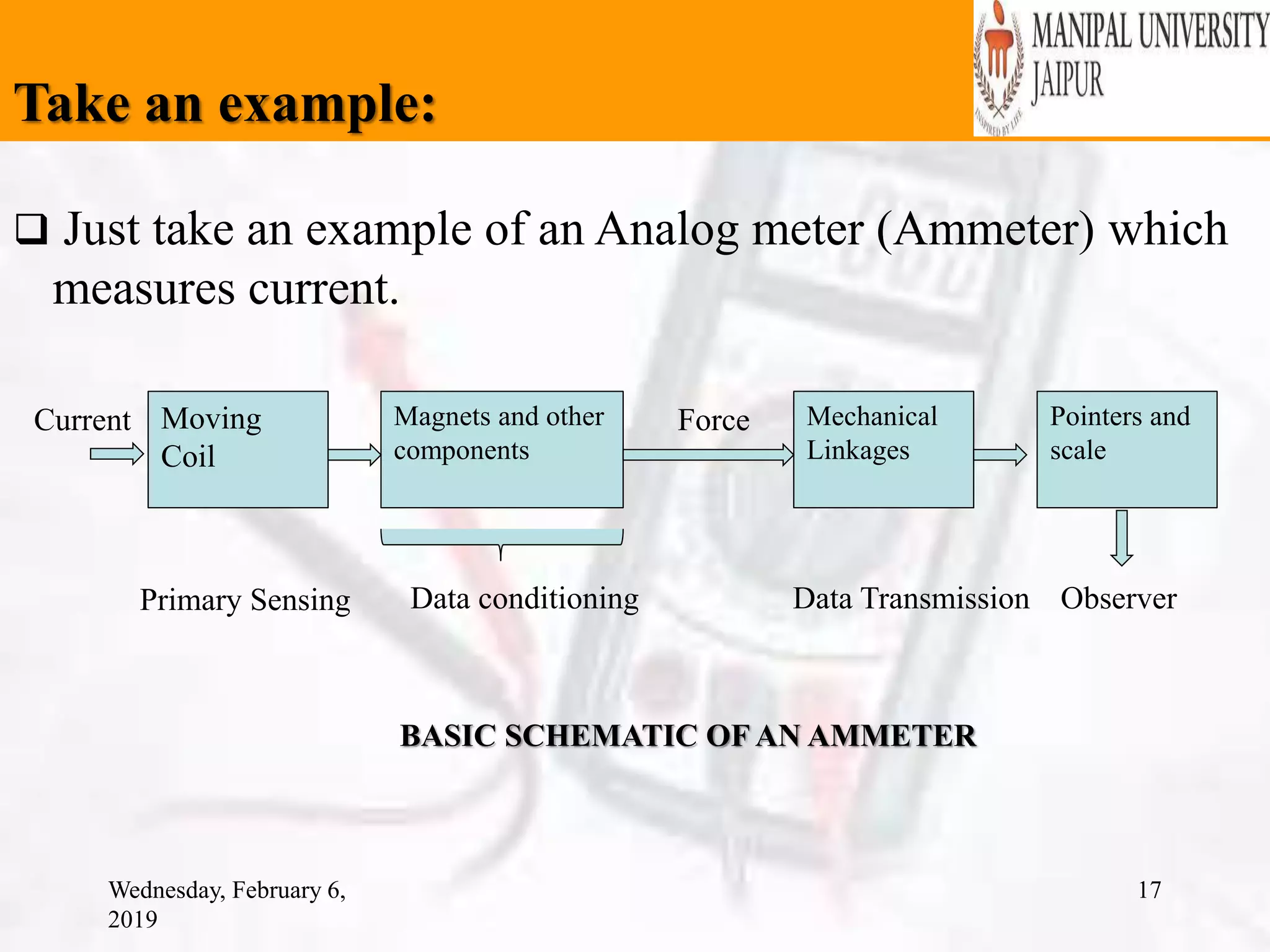 Take an example:

MANIPAL UNIVERSITY JAIPUR

INSPIRED BY LIFE

❑ Just take an example of an Analog meter (Ammeter) which measures current.

Current

Moving Coil

Magnets and other components

Force

Mechanical Linkages

Pointers and scale

Primary Sensing

Data conditioning

Data Transmission

Observer

BASIC SCHEMATIC OF AN AMMETER

Wednesday, February 6, 2019

17